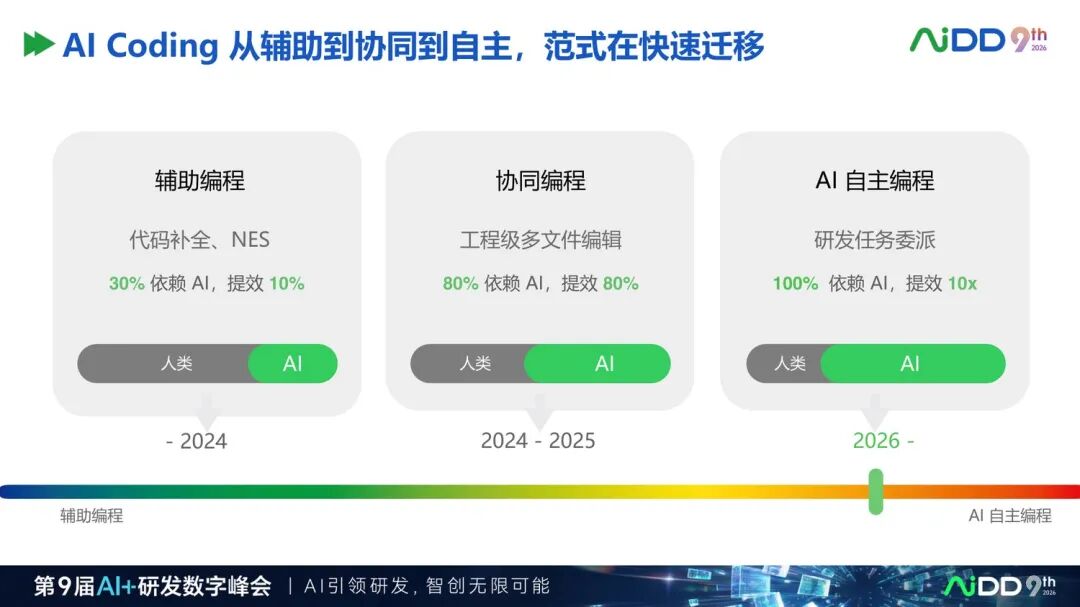 AI Coding 从辅助到协同到自主，范式在快速迁移

AiDD 9th 2026

辅助编程

代码补全、NES

30% 依赖 AI，提效 10%

人类 AI

- 2024

协同编程

工程级多文件编辑

80% 依赖 AI，提效 80%

人类 AI

2024 - 2025

AI 自主编程

研发任务委派

100% 依赖 AI，提效 10x

人类 AI

2026 -

辅助编程

AI 自主编程

第9届AI+研发数字峰会 | AI引领研发，智创无限可能

AiDD 9th 2026